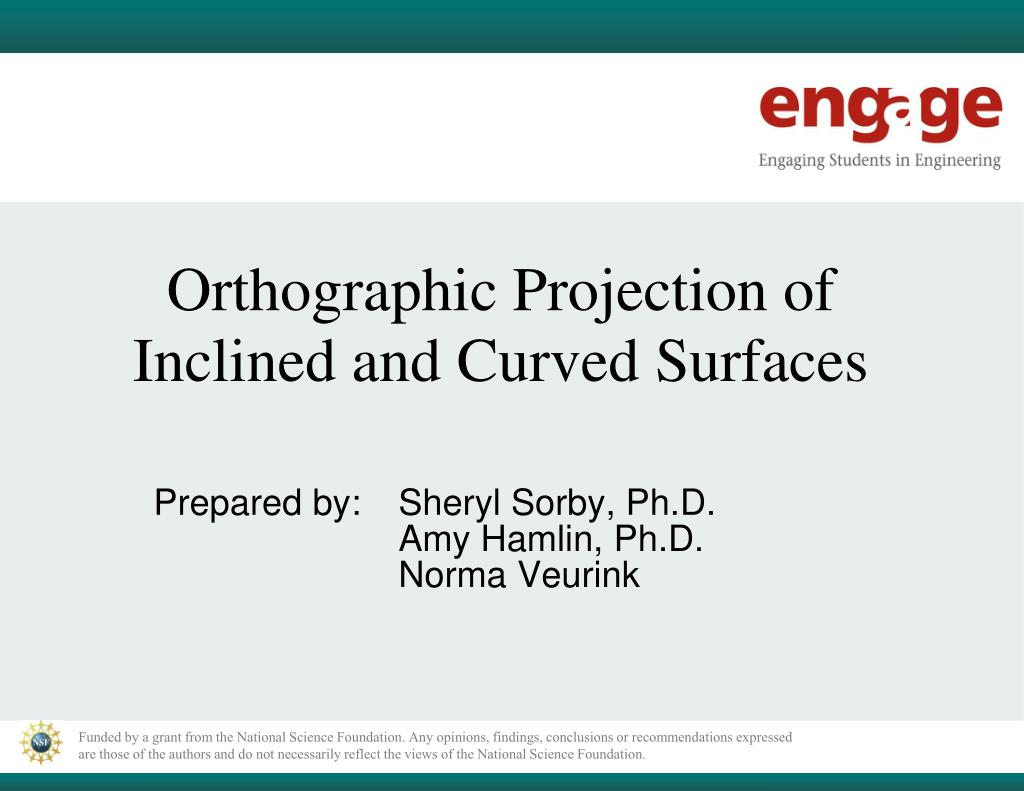 engage
Engaging Students in Engineering

Orthographic Projection of Inclined and Curved Surfaces

Prepared by: Sheryl Sorby, Ph.D.
Amy Hamlin, Ph.D.
Norma Veurink

NSF

Funded by a grant from the National Science Foundation. Any opinions, findings, conclusions or recommendations expressed are those of the authors and do not necessarily reflect the views of the National Science Foundation.